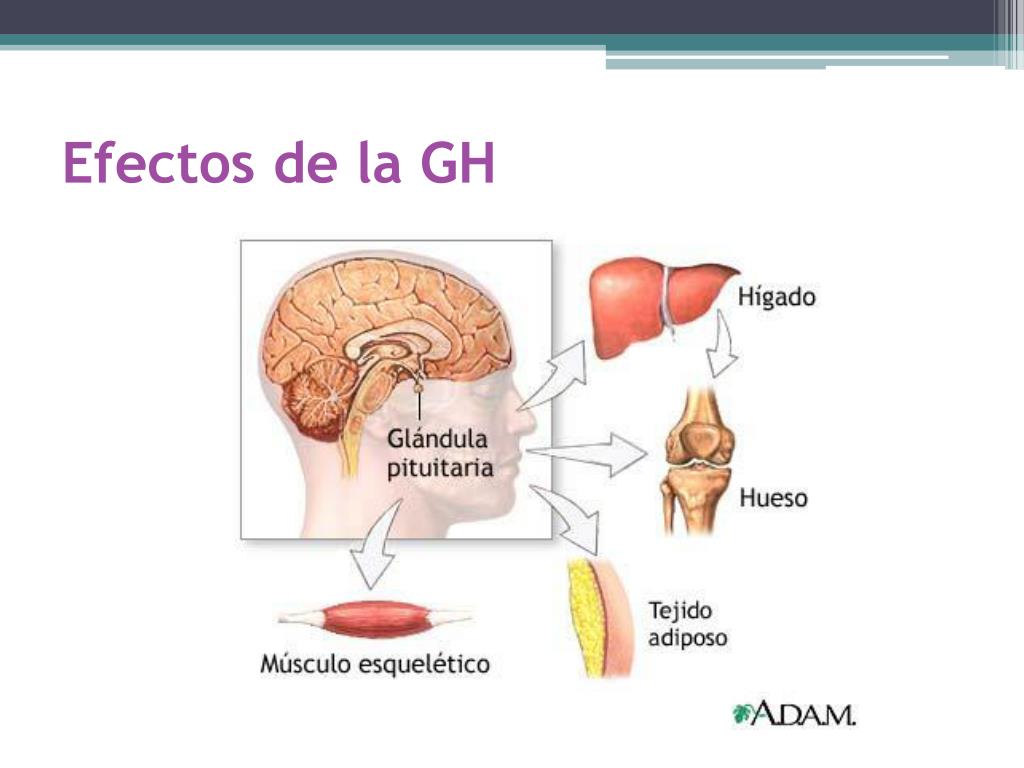 Efectos de la GH

Glándula pituitaria

Hígado

Hueso

Tejido adiposo

Músculo esquelético

A.D.A.M.